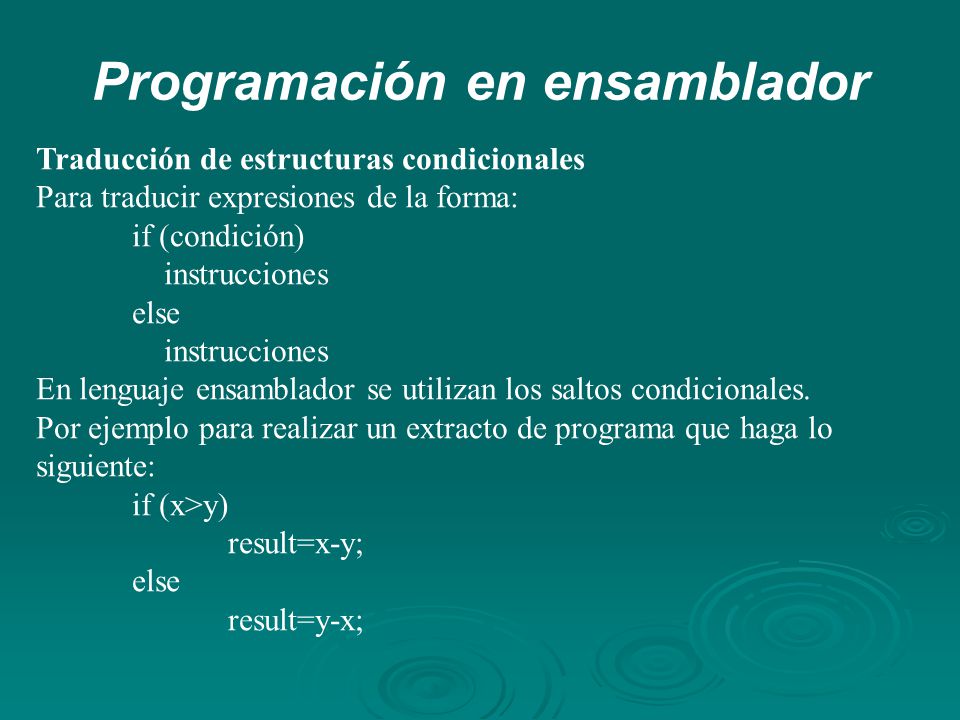 Programación en ensamblador

Traducción de estructuras condicionales
Para traducir expresiones de la forma:
if (condición)
instrucciones
else
instrucciones
En lenguaje ensamblador se utilizan los saltos condicionales.
Por ejemplo para realizar un extracto de programa que haga lo siguiente:
if (x>y)
result=x-y;
else
result=y-x;